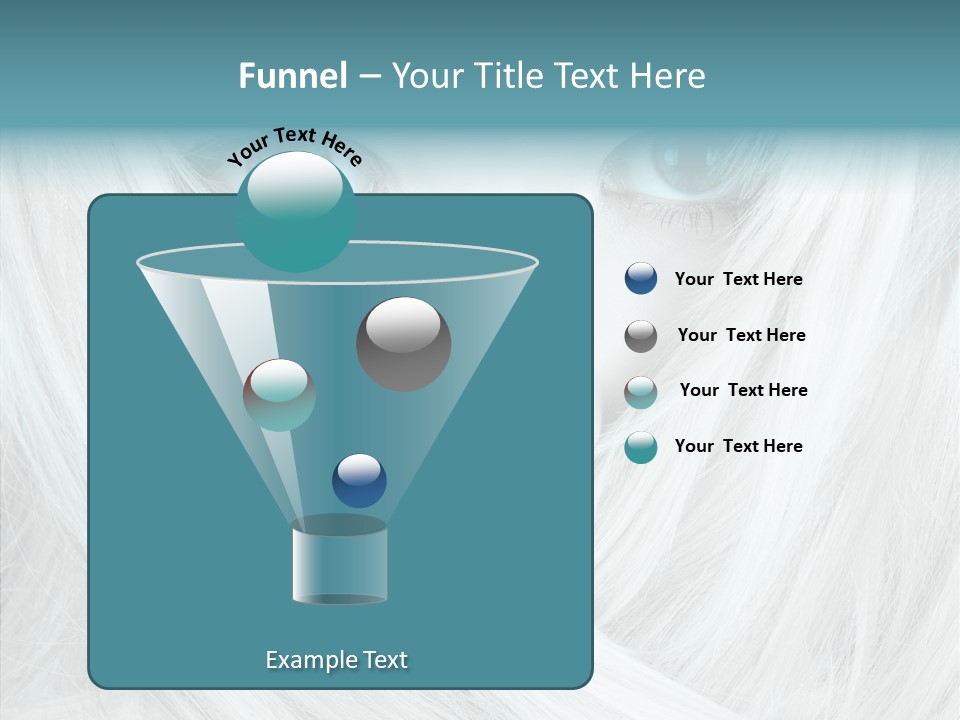 Funnel – Your Title Text Here

Your Text Here

Your Text Here

Your Text Here

Your Text Here

Your Text Here

Example Text